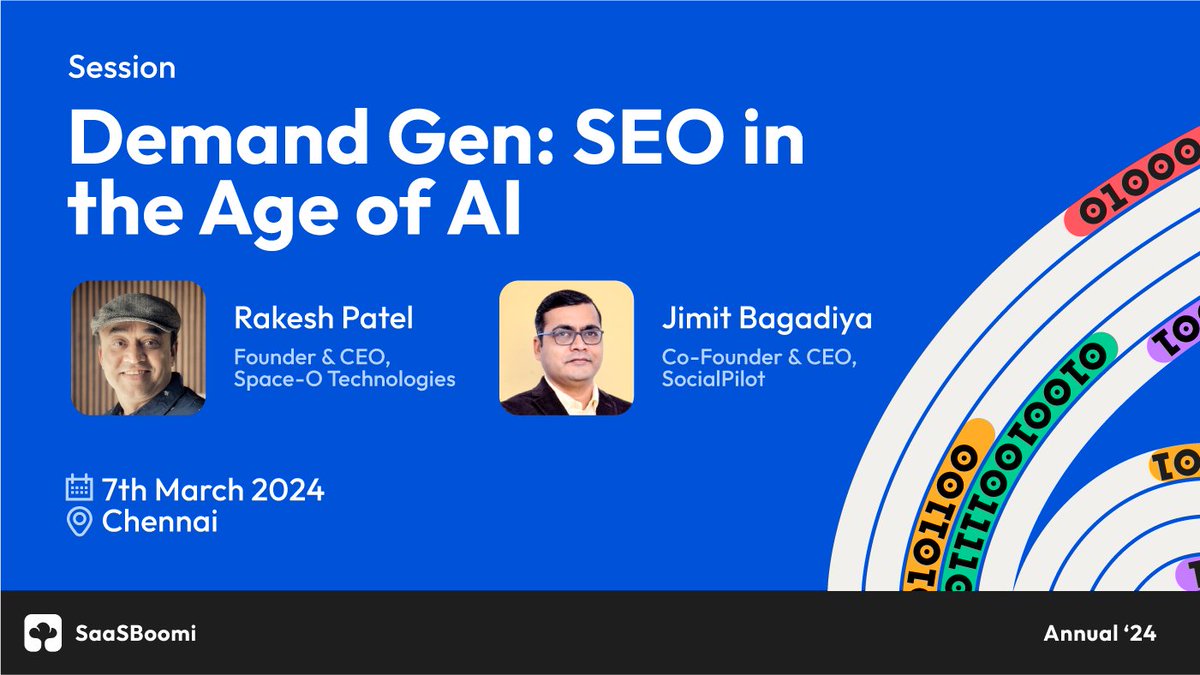 Session

Demand Gen: SEO in the Age of AI

Rakesh Patel
Founder & CEO, Space-O Technologies

Jimit Bagadiya
Co-Founder & CEO, SocialPilot

7th March 2024
Chennai

SaaSBoomi

Annual '24